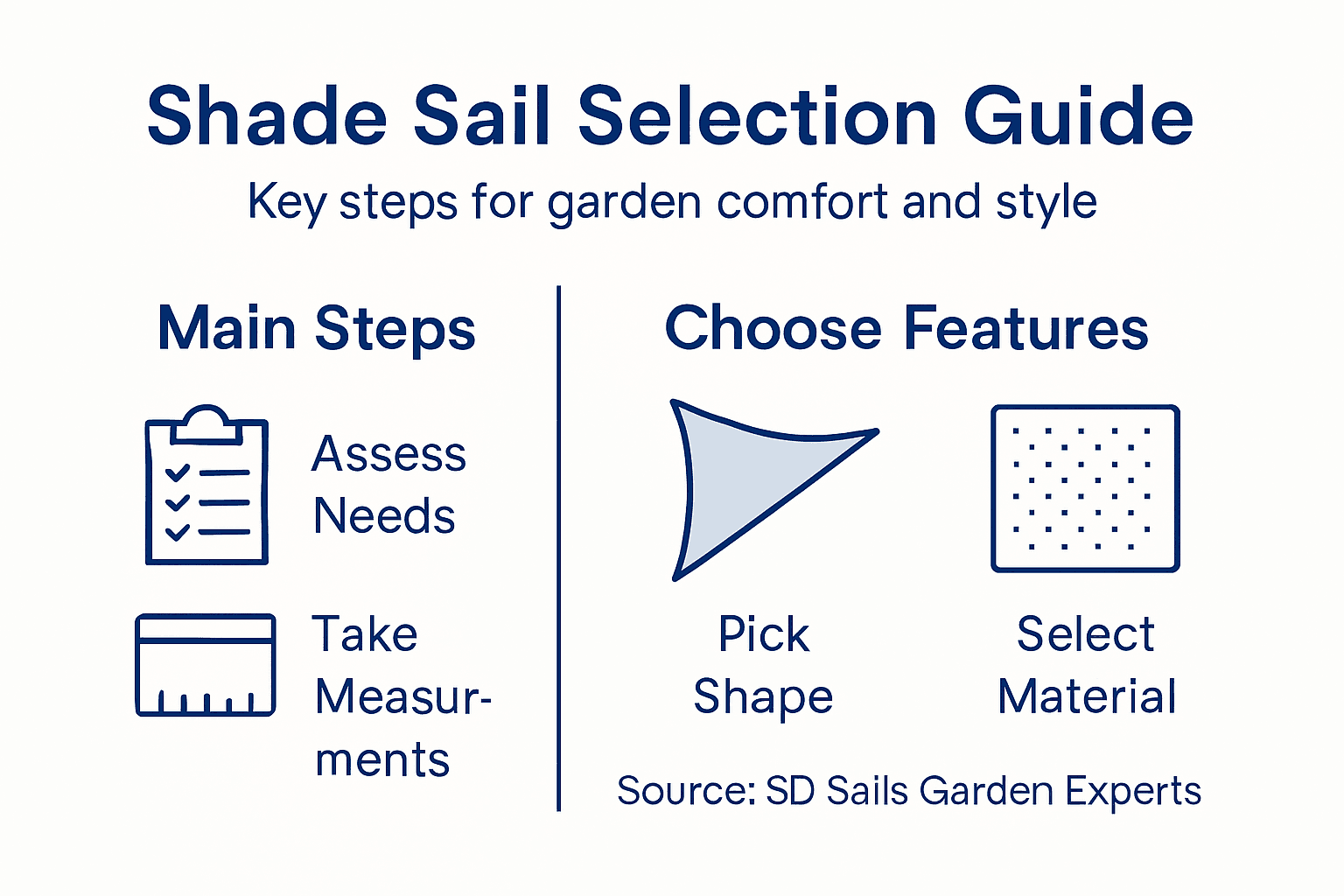 Shade Sail Selection Guide

Key steps for garden comfort and style

Main Steps

Assess Needs

Take Measurments

Choose Features

Pick Shape

Select Material

Source: SD Sails Garden Experts